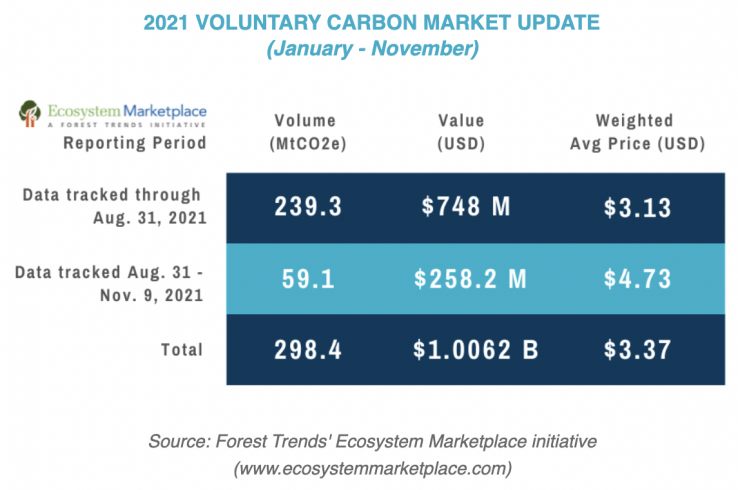 2021 VOLUNTARY CARBON MARKET UPDATE
(January - November)

Ecosystem Marketplace
A FOREST TRENDS INITIATIVE

| Reporting Period | Volume (MtCO2e) | Value (USD) | Weighted Avg Price (USD) |
|---|---|---|---|
| Data tracked through Aug. 31, 2021 | 239.3 | \$748 M | \$3.13 |
| Data tracked Aug. 31 - Nov. 9, 2021 | 59.1 | \$258.2 M | \$4.73 |
| Total | 298.4 | \$1.0062 B | \$3.37 |

Source: Forest Trends' Ecosystem Marketplace initiative (www.ecosystemmarketplace.com)